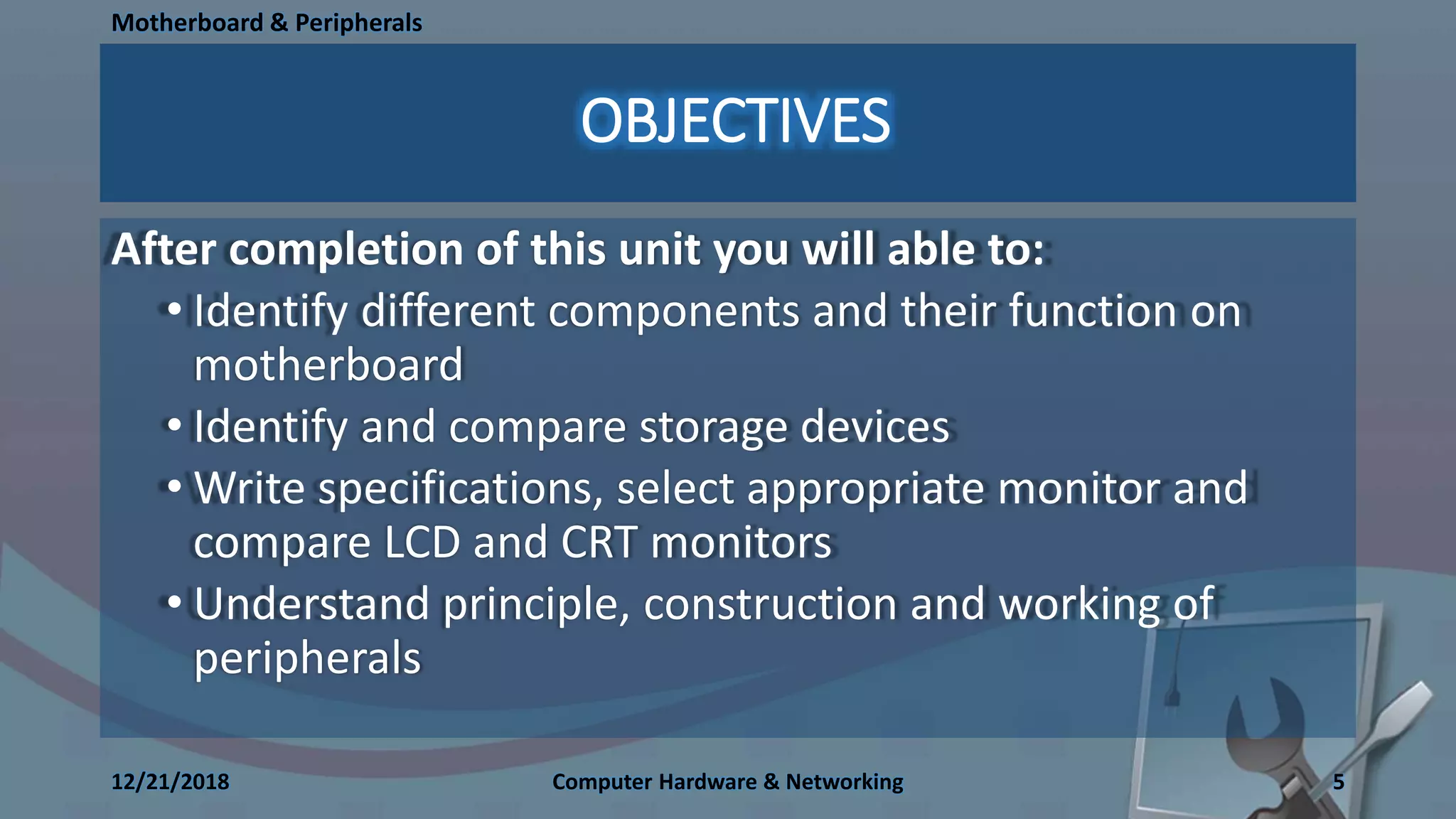 Motherboard & Peripherals

OBJECTIVES

After completion of this unit you will able to:

• Identify different components and their function on motherboard
• Identify and compare storage devices
• Write specifications, select appropriate monitor and compare LCD and CRT monitors
• Understand principle, construction and working of peripherals

12/21/2018 Computer Hardware & Networking 5